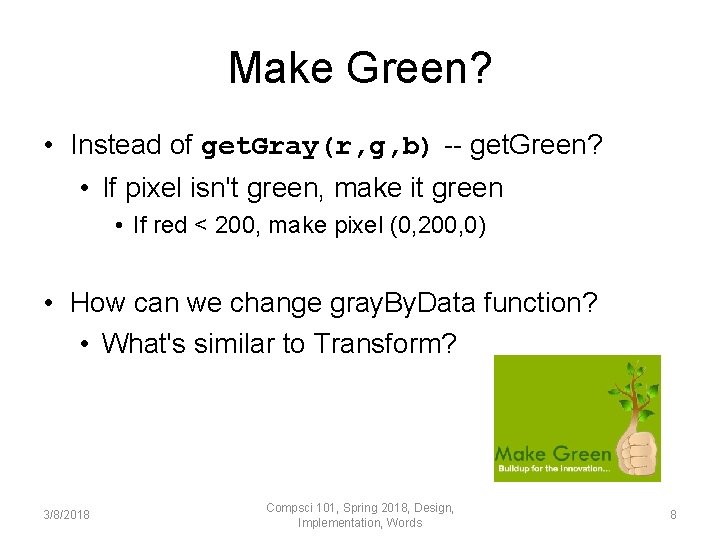 Make Green?

• Instead of getGray(r,g,b) -- getGreen?
  • If pixel isn't green, make it green
    • If red < 200, make pixel (0,200,0)

• How can we change grayByData function?
  • What's similar to Transform?

Make Green
Buildup for the Innovation...

3/8/2018

Compsci 101, Spring 2018, Design, Implementation, Words

8